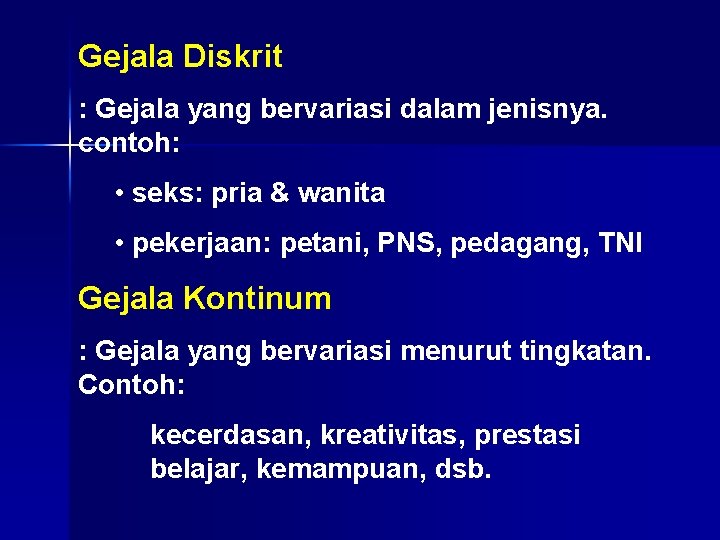 Gejala Diskrit

: Gejala yang bervariasi dalam jenisnya. contoh:

• seks: pria & wanita

• pekerjaan: petani, PNS, pedagang, TNI

Gejala Kontinum

: Gejala yang bervariasi menurut tingkatan. Contoh:

kecerdasan, kreativitas, prestasi belajar, kemampuan, dsb.